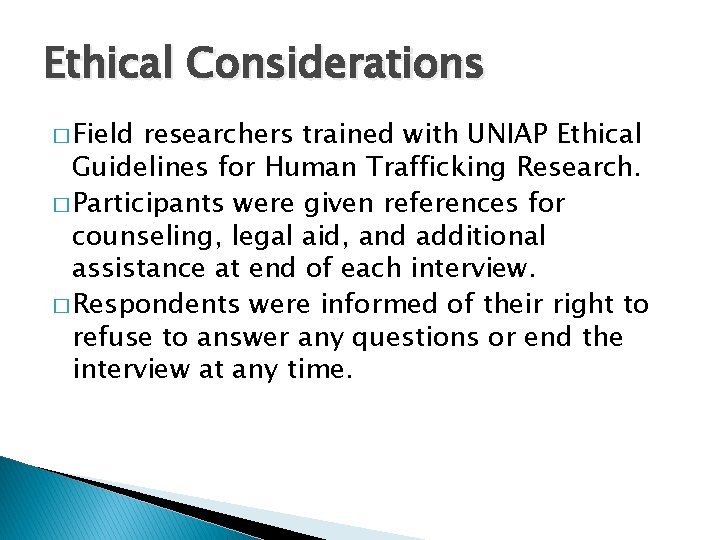 Ethical Considerations

□ Field researchers trained with UNIAP Ethical Guidelines for Human Trafficking Research.

□ Participants were given references for counseling, legal aid, and additional assistance at end of each interview.

□ Respondents were informed of their right to refuse to answer any questions or end the interview at any time.